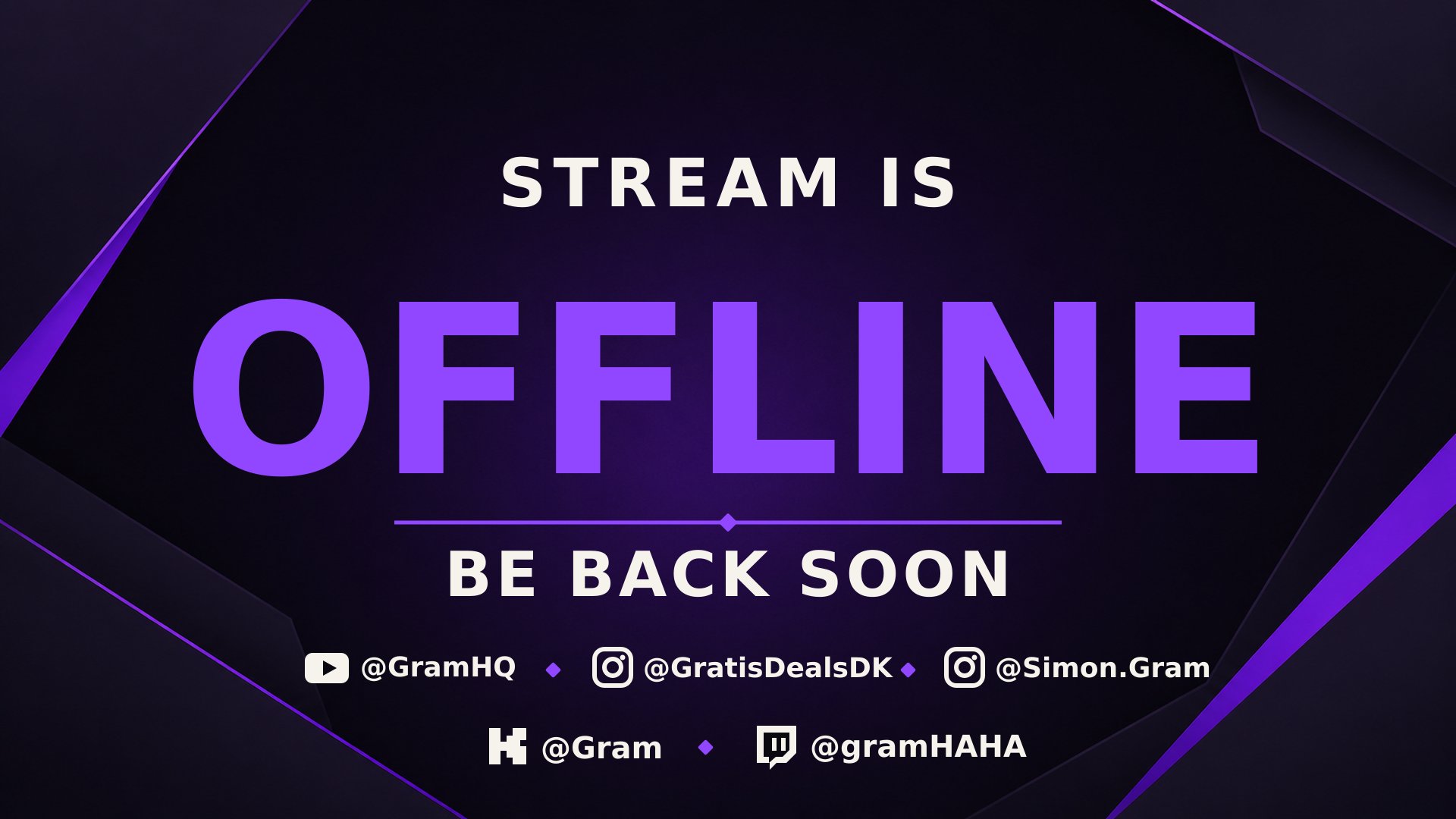 STREAM IS

OFFLINE

BE BACK SOON

@GramHQ ◆ @GratisDealsDK ◆ @Simon.Gram

@Gram ◆ @gramHAHA